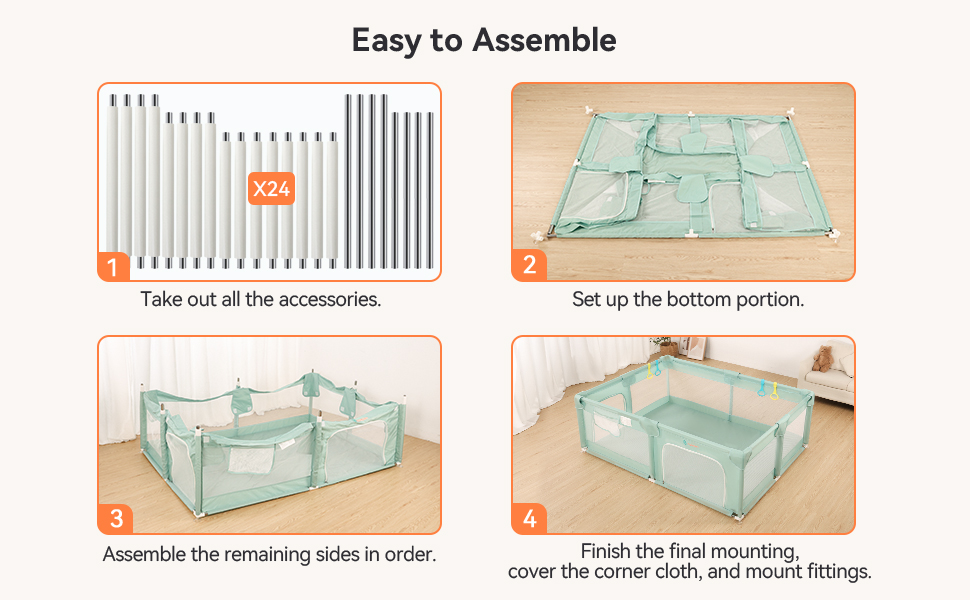 Easy to Assemble

X24

1

Take out all the accessories.

2

Set up the bottom portion.

3

Assemble the remaining sides in order.

4

Finish the final mounting, cover the corner cloth, and mount fittings.